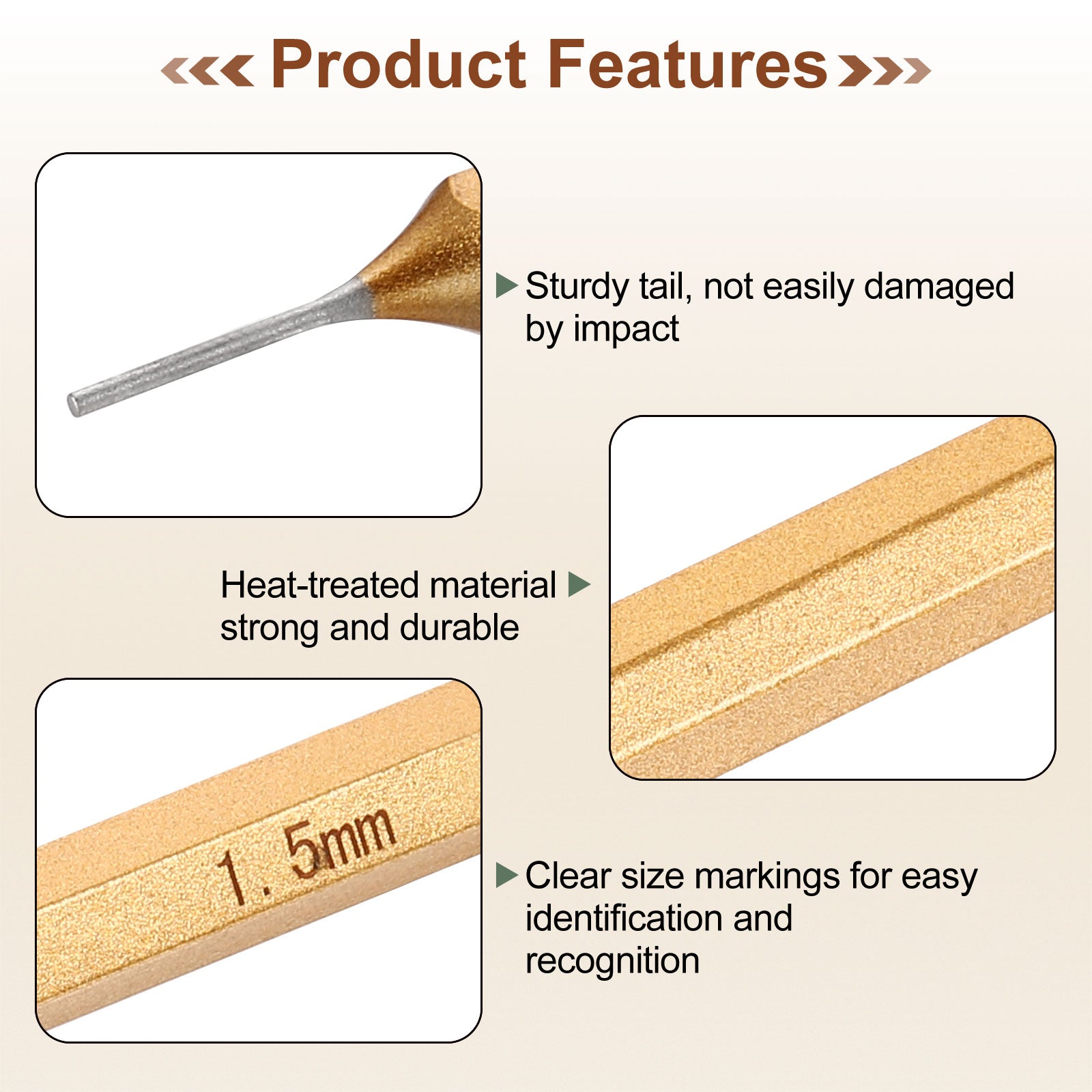 Product Features

Sturdy tail, not easily damaged by impact

Heat-treated material strong and durable

1.5mm

Clear size markings for easy identification and recognition